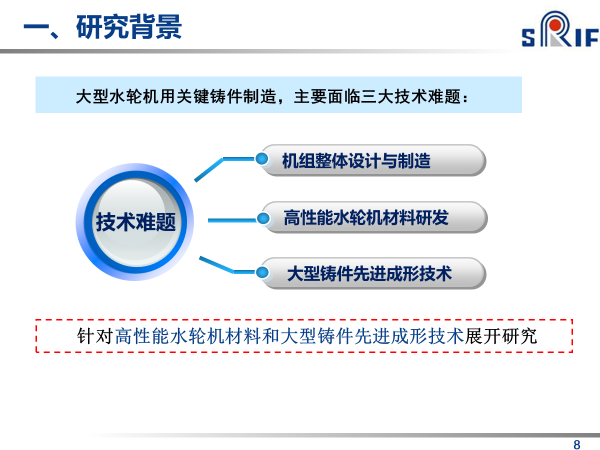 一、研究背景

SRIF

大型水轮机用关键铸件制造，主要面临三大技术难题：

技术难题

机组整体设计与制造

高性能水轮机材料研发

大型铸件先进成形技术

针对高性能水轮机材料和大型铸件先进成形技术展开研究

8